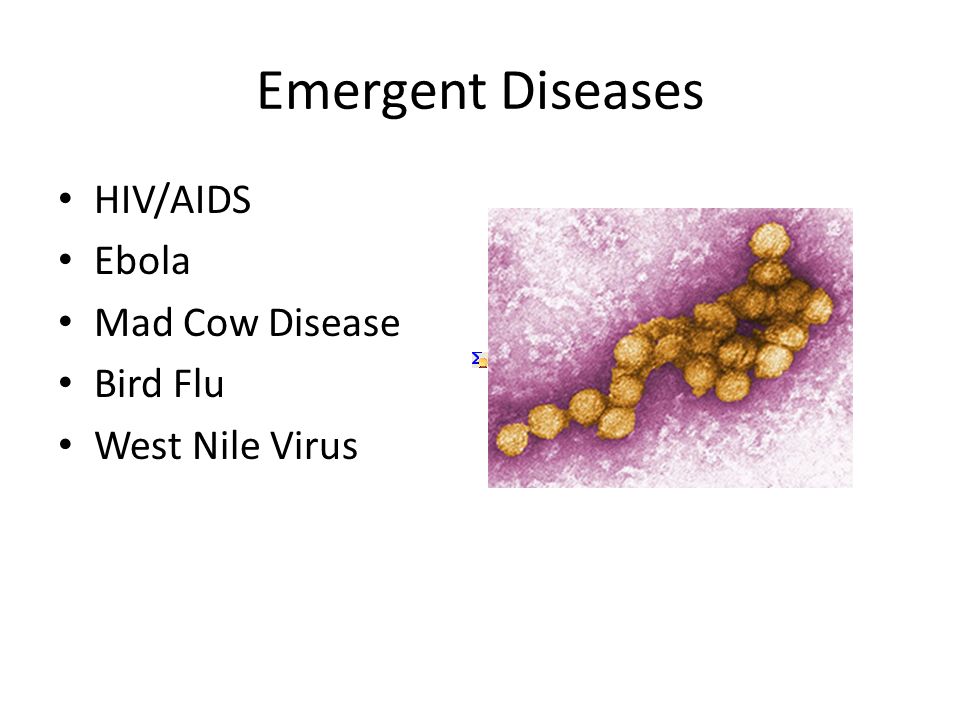 Emergent Diseases

• HIV/AIDS
• Ebola
• Mad Cow Disease
• Bird Flu
• West Nile Virus